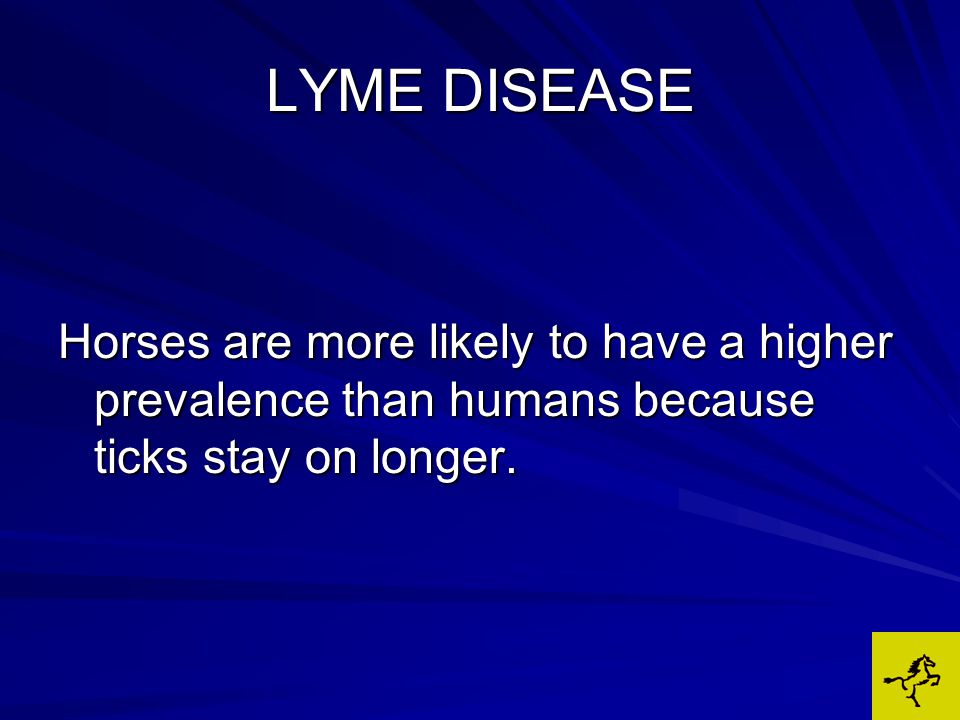 LYME DISEASE

Horses are more likely to have a higher prevalence than humans because ticks stay on longer.